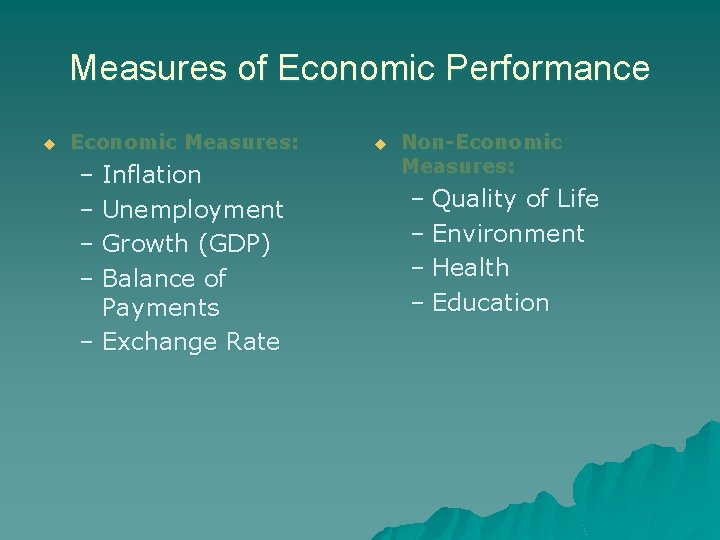 Measures of Economic Performance

Economic Measures:
– Inflation
– Unemployment
– Growth (GDP)
– Balance of Payments
– Exchange Rate

Non-Economic Measures:
– Quality of Life
– Environment
– Health
– Education